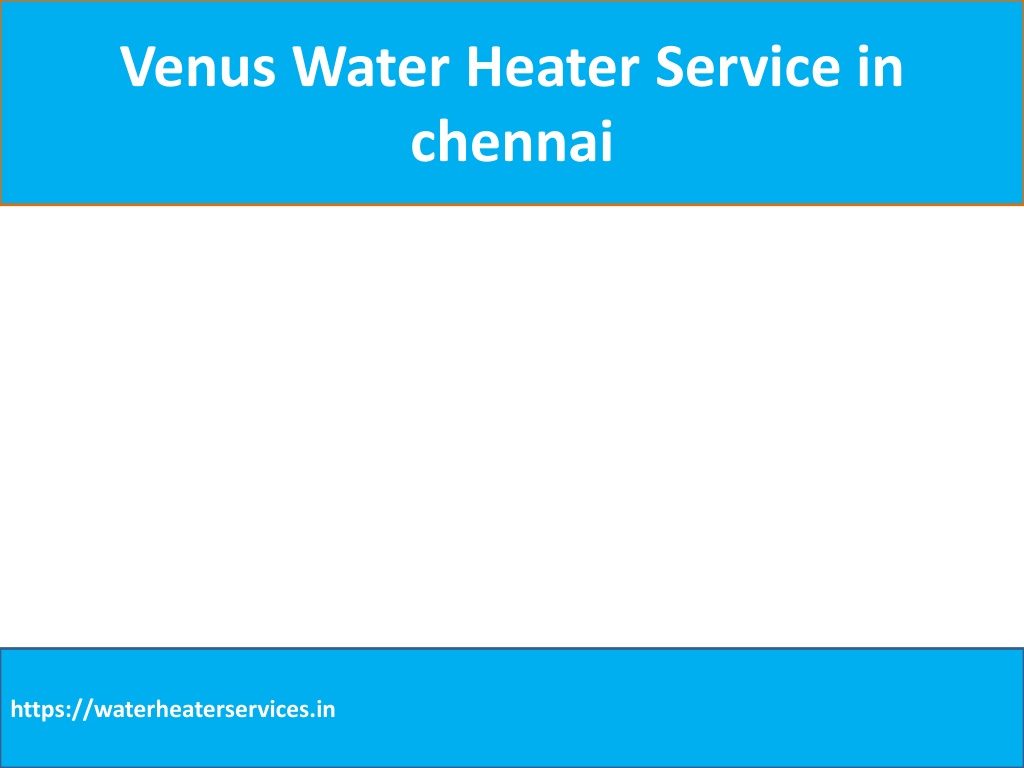 Venus Water Heater Service in chennai

https://waterheaterservices.in